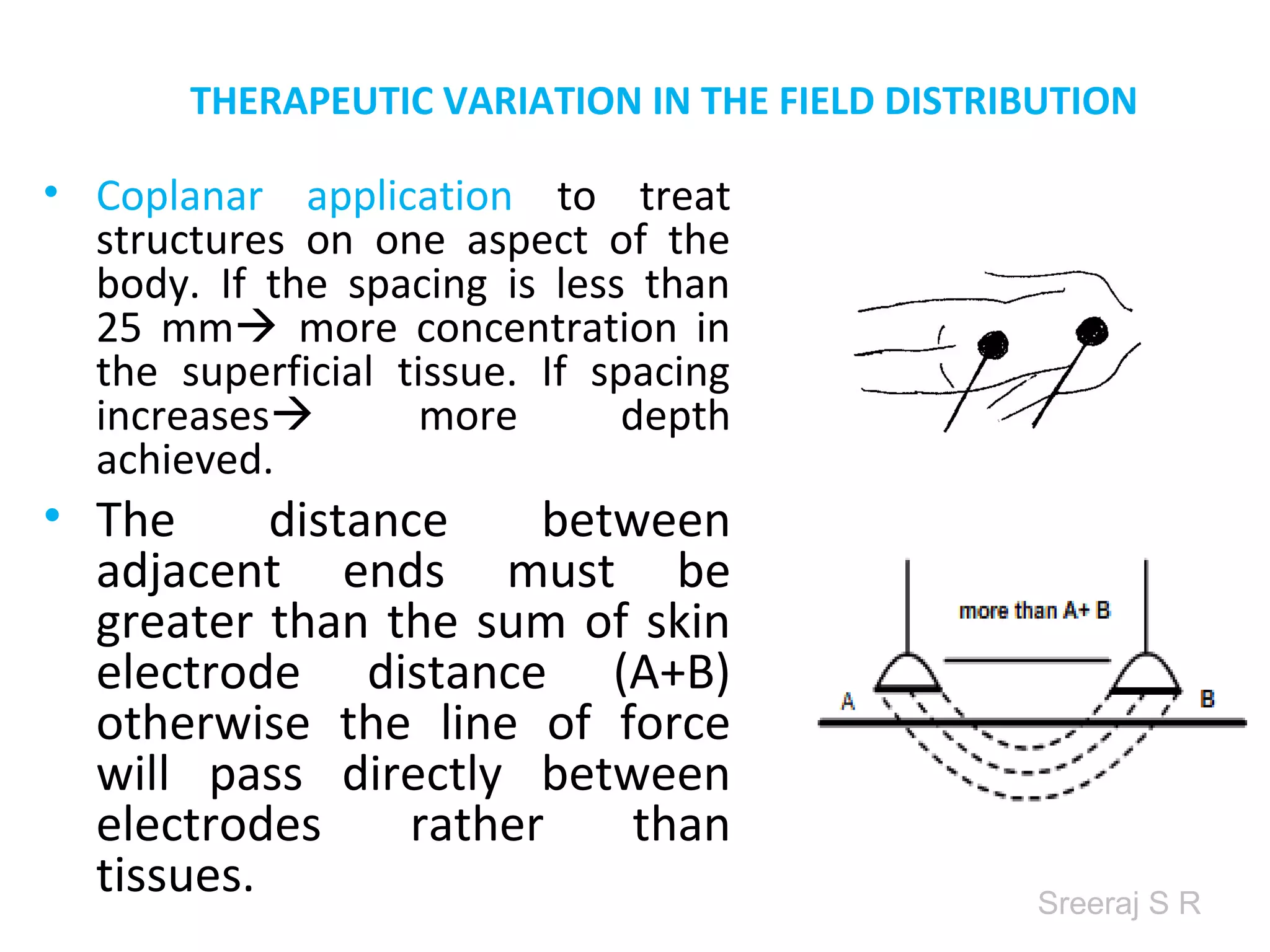 THERAPEUTIC VARIATION IN THE FIELD DISTRIBUTION

• Coplanar application to treat structures on one aspect of the body. If the spacing is less than 25 mm→ more concentration in the superficial tissue. If spacing increases→ more depth achieved.

• The distance between adjacent ends must be greater than the sum of skin electrode distance (A+B) otherwise the line of force will pass directly between electrodes rather than tissues.

more than A+ B

A

B

Sreeraj S R